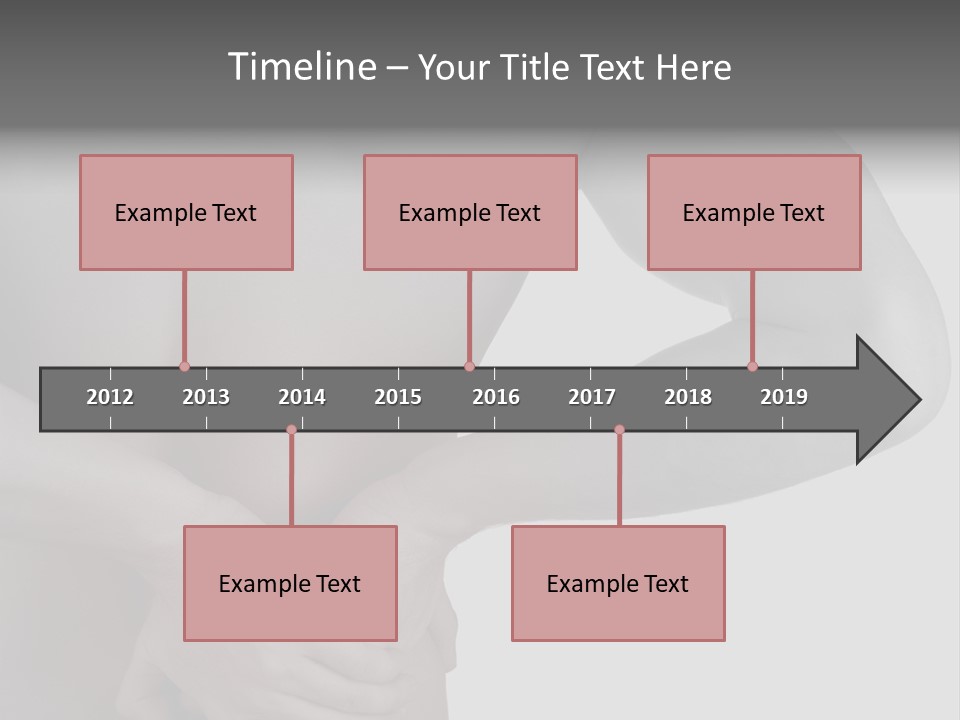 Timeline – Your Title Text Here

Example Text

Example Text

Example Text

2012 2013 2014 2015 2016 2017 2018 2019

Example Text

Example Text